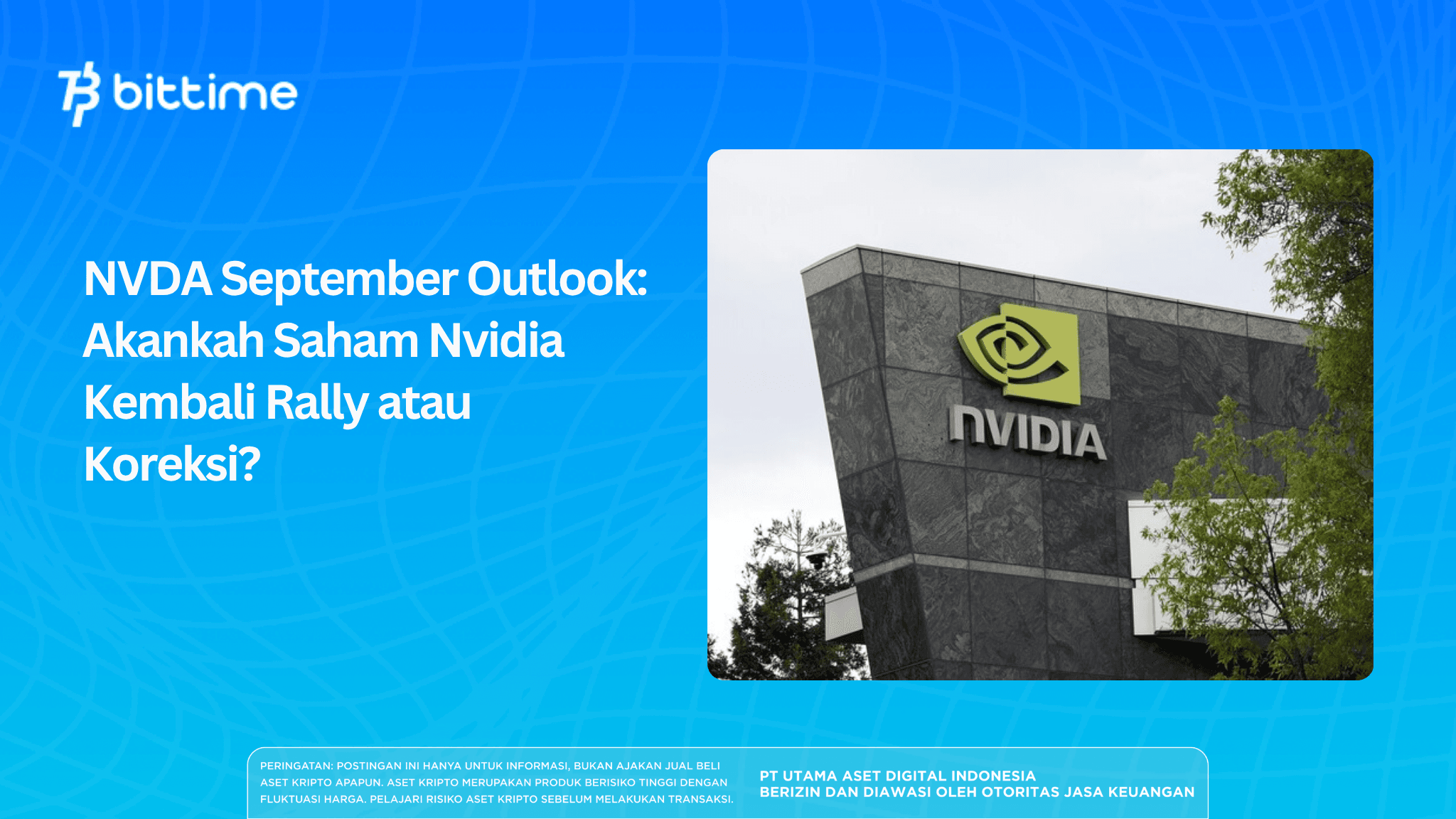 bittime

NVDA September Outlook: Akankah Saham Nvidia Kembali Rally atau Koreksi?

NVIDIA

PERINGATAN: POSTINGAN INI HANYA UNTUK INFORMASI, BUKAN AJAKAN JUAL BELI ASET KRIPTO APAPUN. ASET KRIPTO MERUPAKAN PRODUK BERISIKO TINGGI DENGAN FLUKTUASI HARGA. PELAJARI RISIKO ASET KRIPTO SEBELUM MELAKUKAN TRANSAKSI.

PT UTAMA ASET DIGITAL INDONESIA
BERIZIN DAN DIAWASI OLEH OTORITAS JASA KEUANGAN